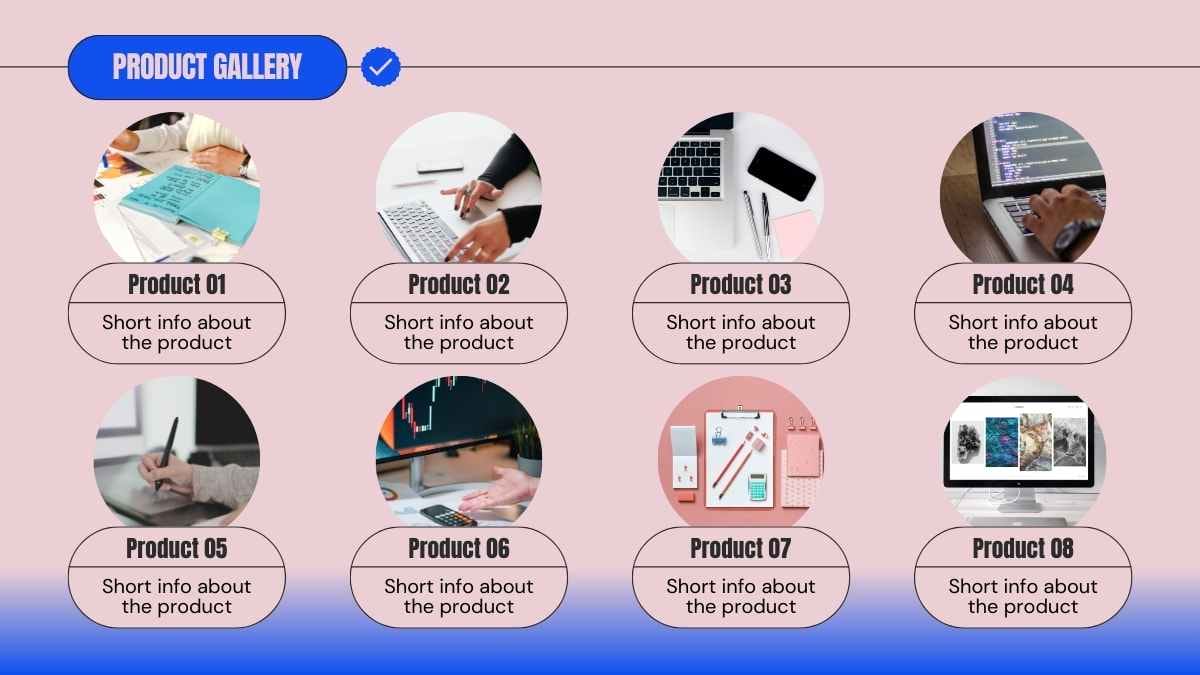 PRODUCT GALLERY

Product 01
Short info about the product

Product 02
Short info about the product

Product 03
Short info about the product

Product 04
Short info about the product

Product 05
Short info about the product

Product 06
Short info about the product

Product 07
Short info about the product

Product 08
Short info about the product